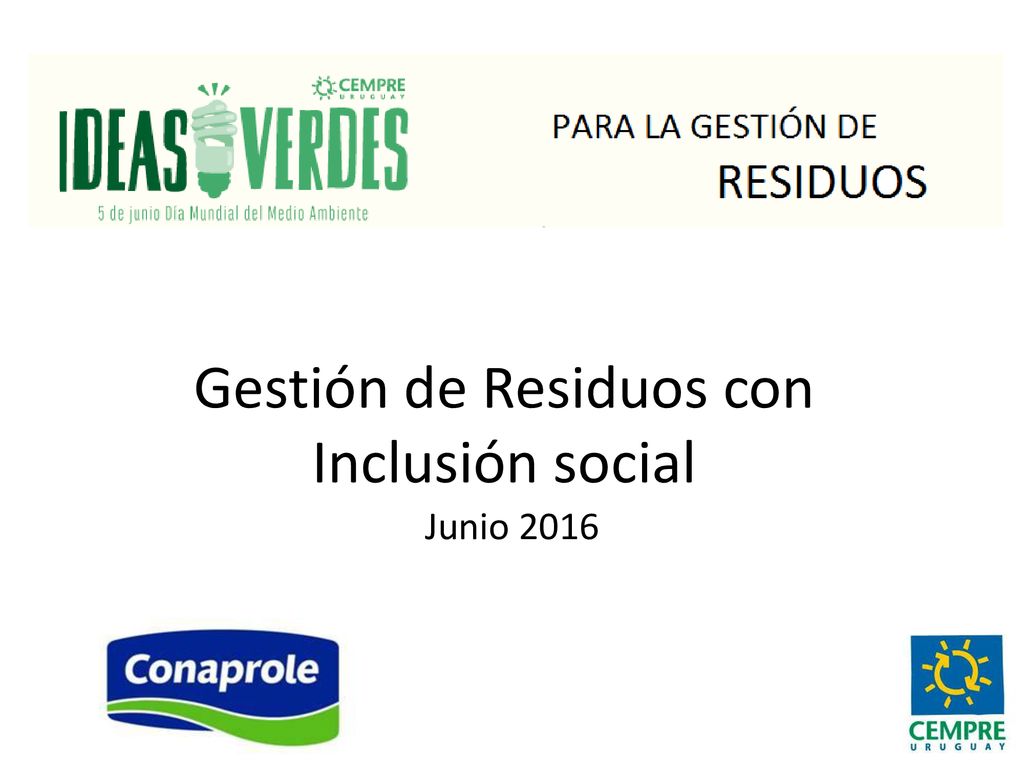 CEMPRE
URUGUAY

IDEAS VERDES

5 de junio Día Mundial del Medio Ambiente

PARA LA GESTIÓN DE
RESIDUOS

Gestión de Residuos con Inclusión social

Junio 2016

Conaprole

CEMPRE
URUGUAY